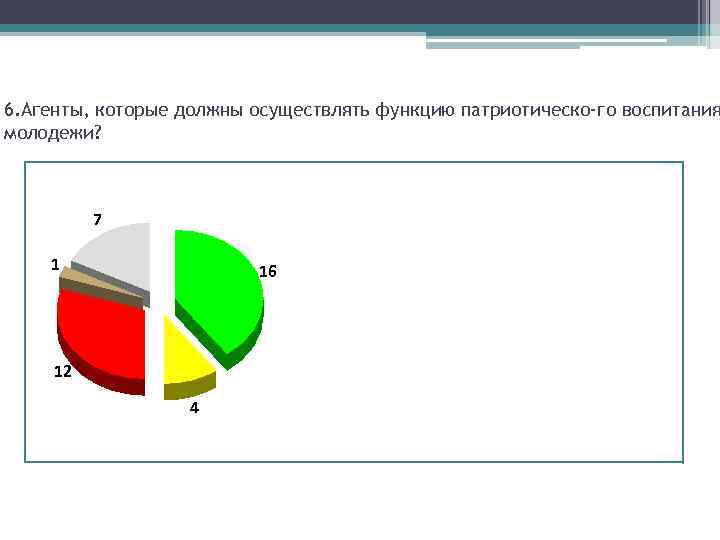 6.Агенты, которые должны осуществлять функцию патриотическо-го воспитания молодежи?

7

1

16

12

4